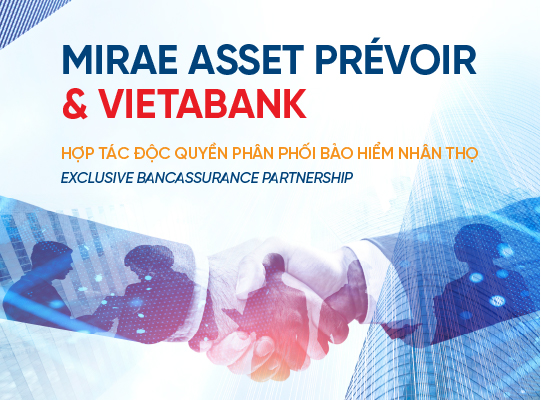 MIRAE ASSET PRÉVOIR
& VIETABANK

HỢP TÁC ĐỘC QUYỀN PHÂN PHỐI BẢO HIỂM NHÂN THỌ
EXCLUSIVE BANCASSURANCE PARTNERSHIP